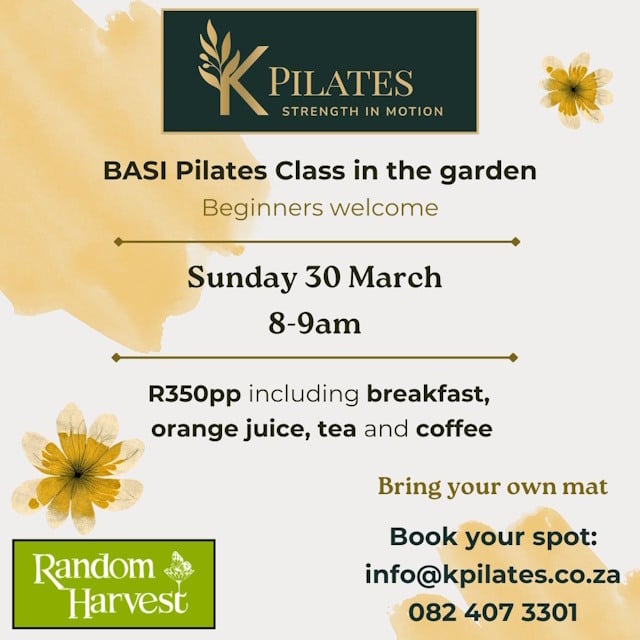 K PILATES
STRENGTH IN MOTION

BASI Pilates Class in the garden
Beginners welcome

Sunday 30 March
8-9am

R350pp including breakfast, orange juice, tea and coffee

Bring your own mat

Book your spot:
info@kpilates.co.za
082 407 3301

Random Harvest